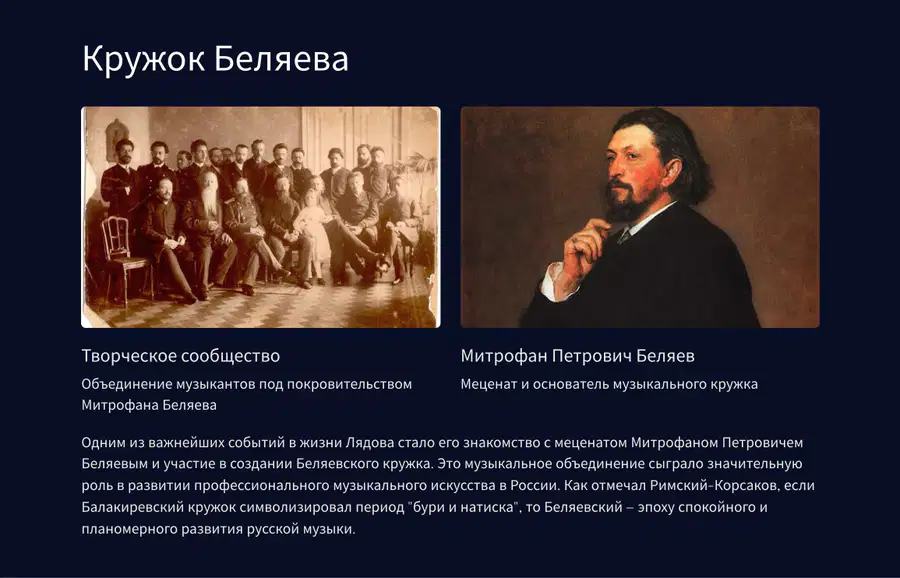 Кружок Беляева

Творческое сообщество

Объединение музыкантов под покровительством Митрофана Беляева

Митрофан Петрович Беляев

Меценат и основатель музыкального кружка

Одним из важнейших событий в жизни Лядова стало его знакомство с меценатом Митрофаном Петровичем Беляевым и участие в создании Беляевского кружка. Это музыкальное объединение сыграло значительную роль в развитии профессионального музыкального искусства в России. Как отмечал Римский-Корсаков, если Балакиревский кружок символизировал период "бури и натиска", то Беляевский – эпоху спокойного и планомерного развития русской музыки.